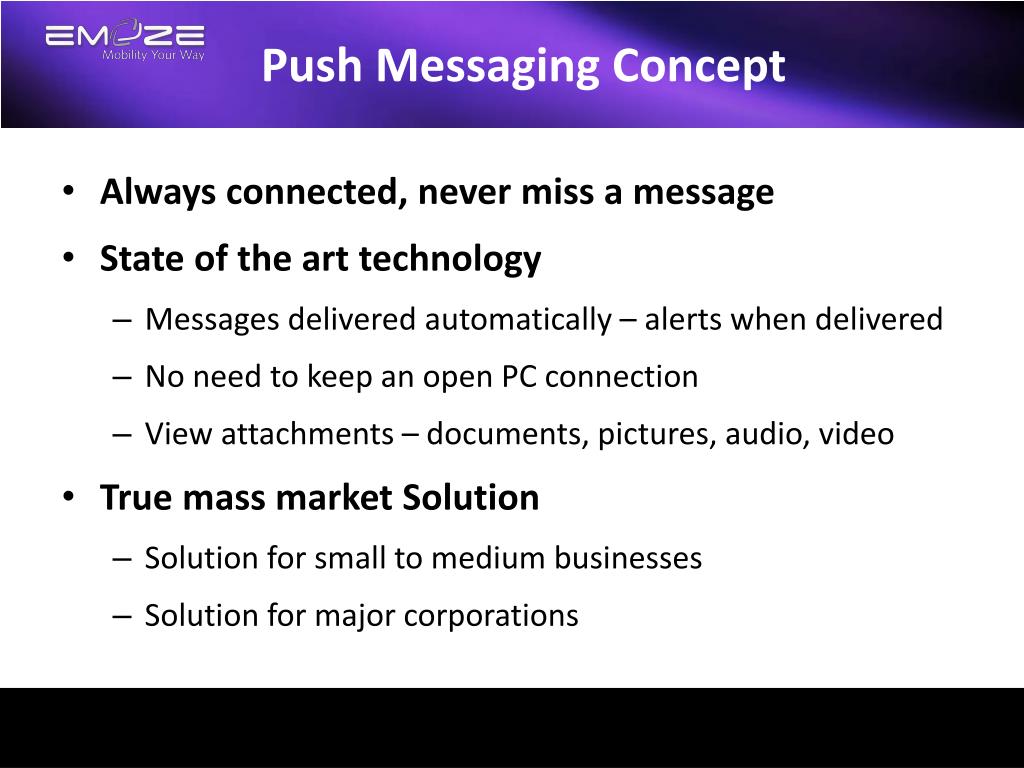 EMOZE
Mobility Your Way

Push Messaging Concept

• Always connected, never miss a message
• State of the art technology
– Messages delivered automatically – alerts when delivered
– No need to keep an open PC connection
– View attachments – documents, pictures, audio, video
• True mass market Solution
– Solution for small to medium businesses
– Solution for major corporations